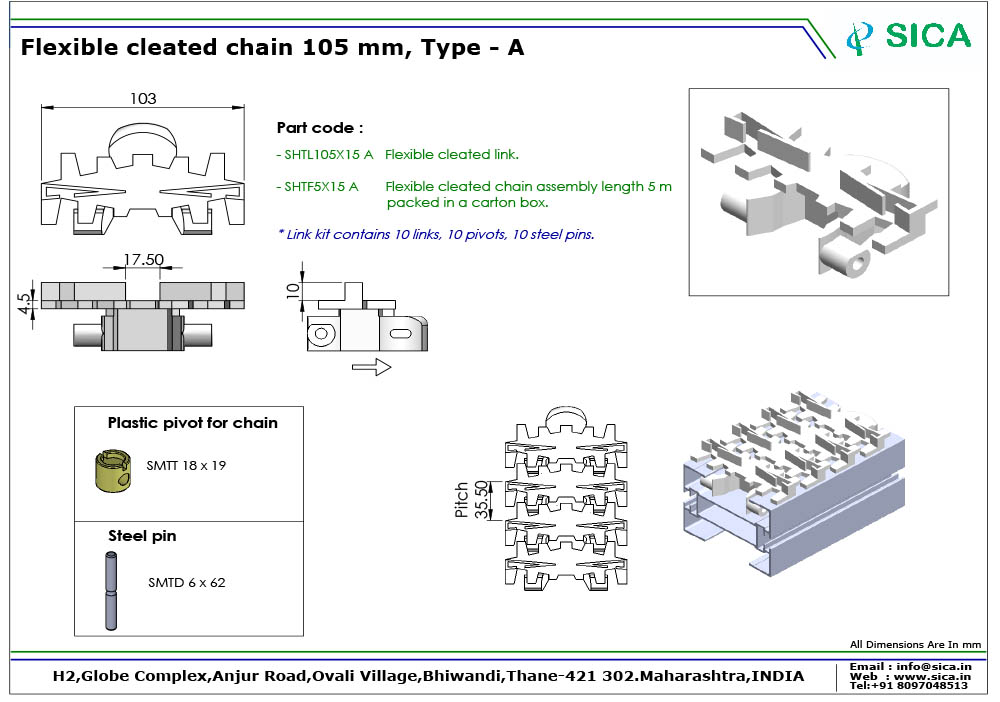 Flexible cleated chain 105 mm, Type - A

SICA

103

Part code :

- SHTL105X15 A Flexible cleated link.

- SHTF5X15 A Flexible cleated chain assembly length 5 m packed in a carton box.

* Link kit contains 10 links, 10 pivots, 10 steel pins.

17.50

4.5

10

Plastic pivot for chain

SMTT 18 x 19

Steel pin

SMTD 6 x 62

Pitch 35.50

All Dimensions Are In mm

H2,Globe Complex,Anjur Road,Ovali Village,Bhiwandi,Thane-421 302.Maharashtra,INDIA

Email : info@sica.in
Web : www.sica.in
Tel:+91 8097048513